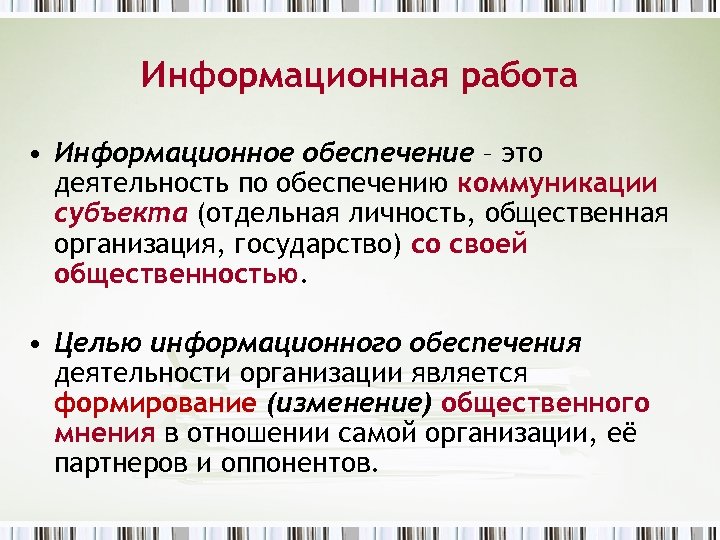 Информационная работа

• Информационное обеспечение – это деятельность по обеспечению коммуникации субъекта (отдельная личность, общественная организация, государство) со своей общественностью.

• Целью информационного обеспечения деятельности организации является формирование (изменение) общественного мнения в отношении самой организации, её партнеров и оппонентов.